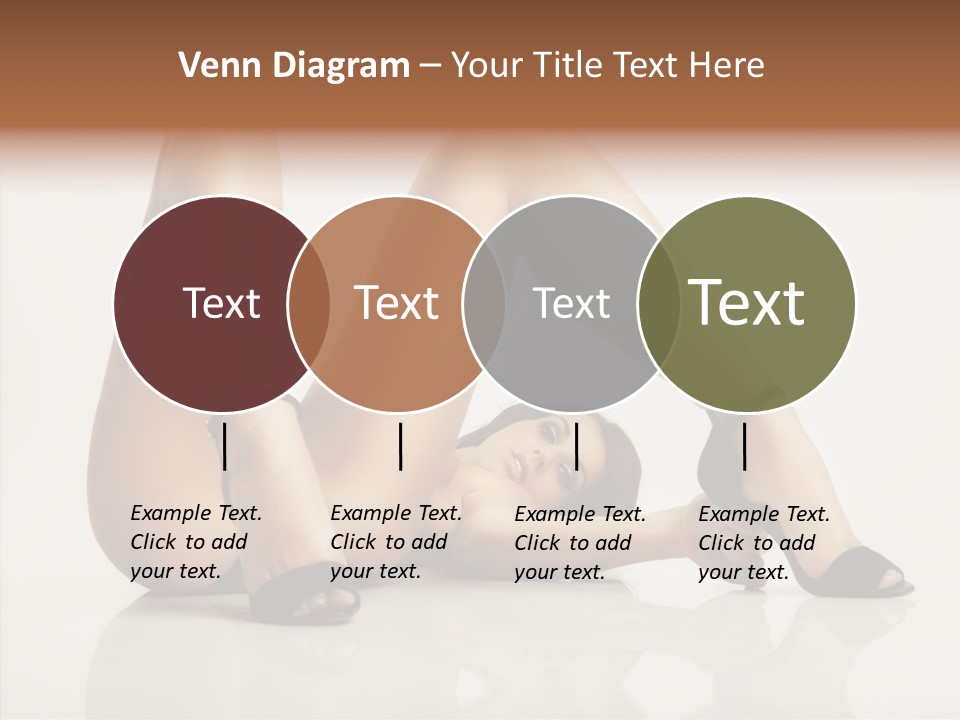 Venn Diagram – Your Title Text Here

Text

Text

Text

Text

Example Text. Click to add your text.

Example Text. Click to add your text.

Example Text. Click to add your text.

Example Text. Click to add your text.